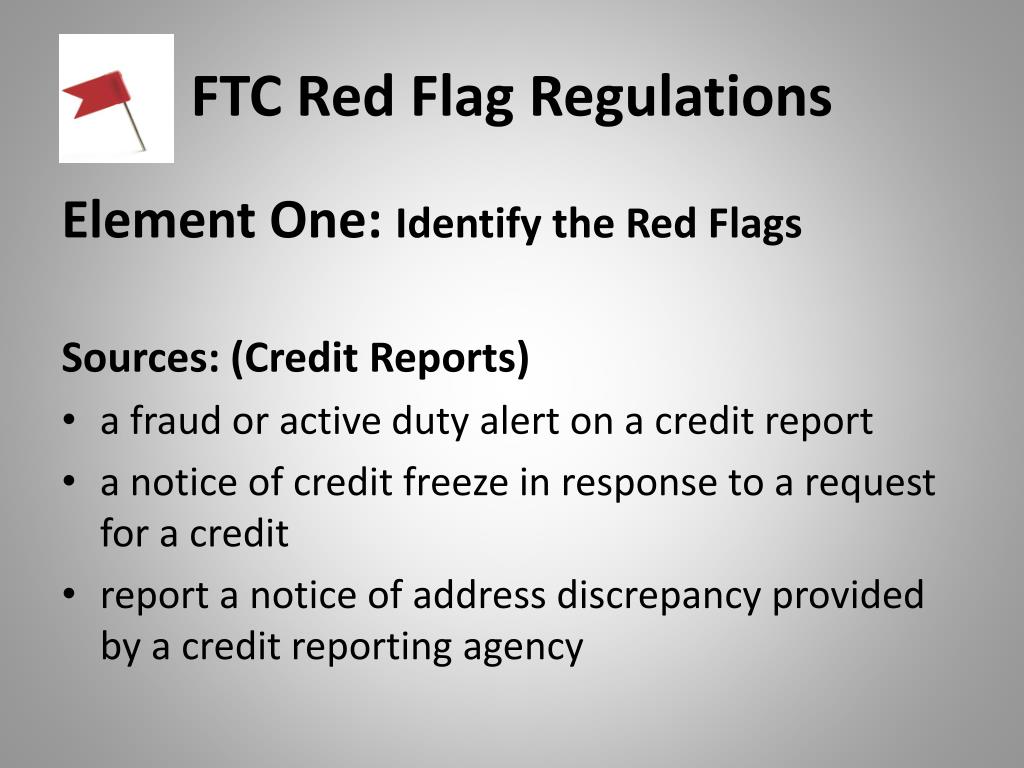 FTC Red Flag Regulations

Element One: Identify the Red Flags

Sources: (Credit Reports)

• a fraud or active duty alert on a credit report
• a notice of credit freeze in response to a request for a credit
• report a notice of address discrepancy provided by a credit reporting agency